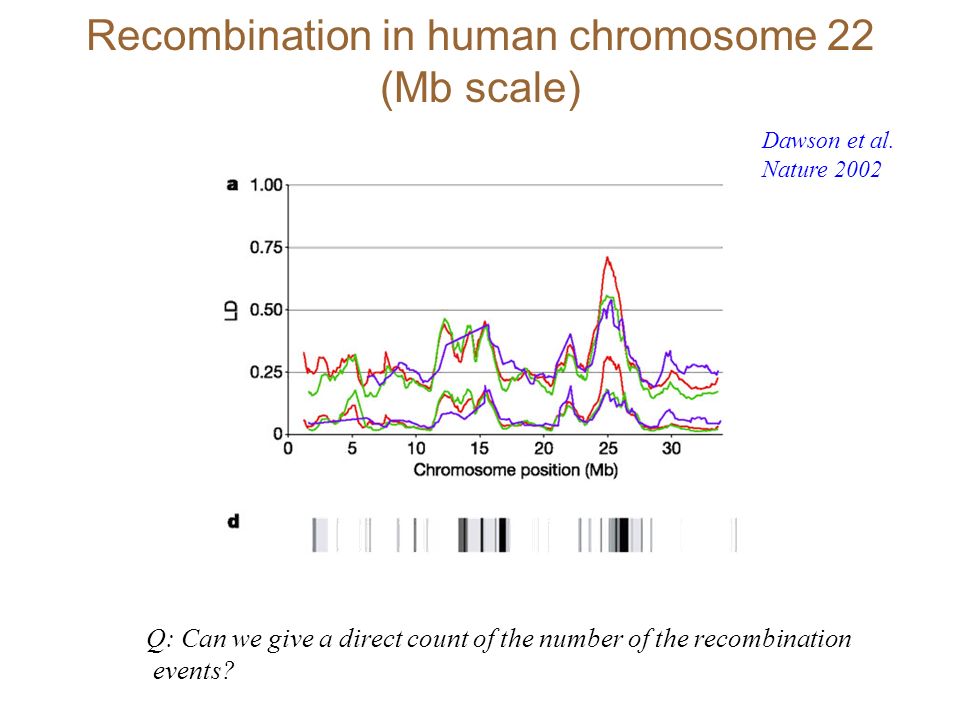 Recombination in human chromosome 22 (Mb scale)

Dawson et al. Nature 2002

a
1.00
0.75
0.50
0.25
0
LD
0 5 10 15 20 25 30
Chromosome position (Mb)

d

Q: Can we give a direct count of the number of the recombination events?